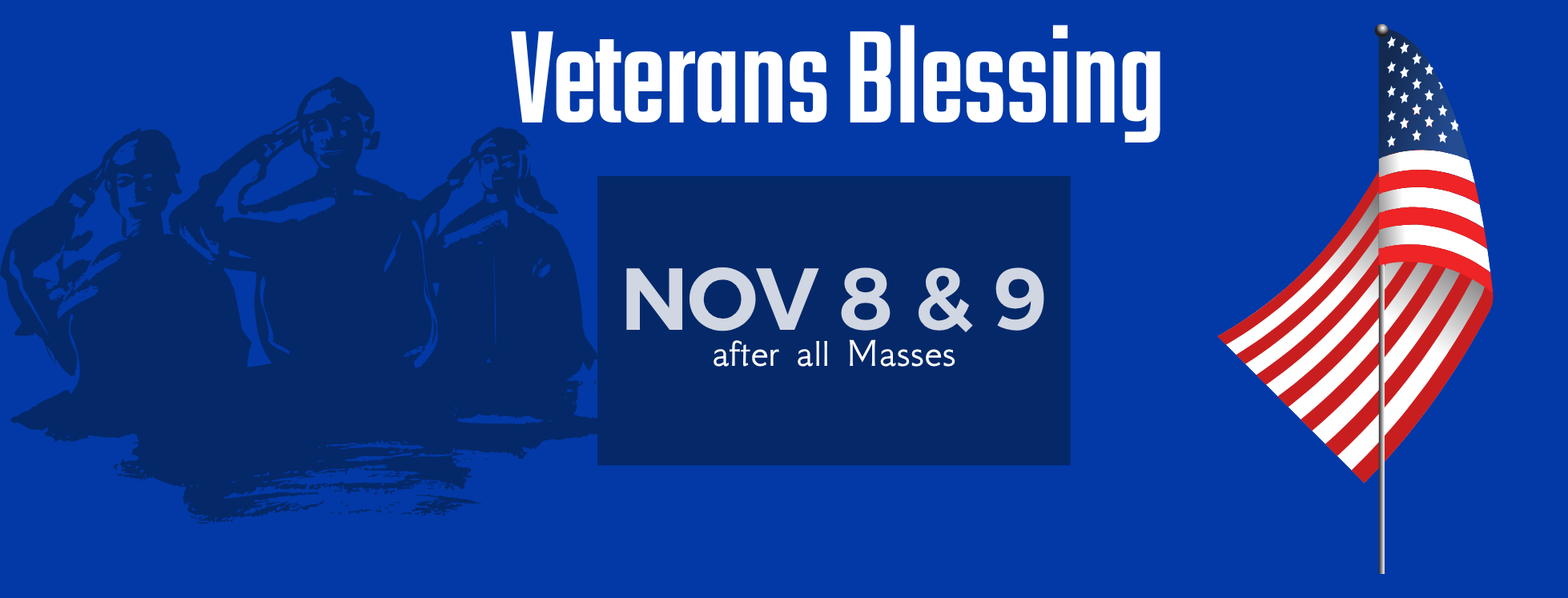 Veterans Blessing

NOV 8 & 9
after all Masses